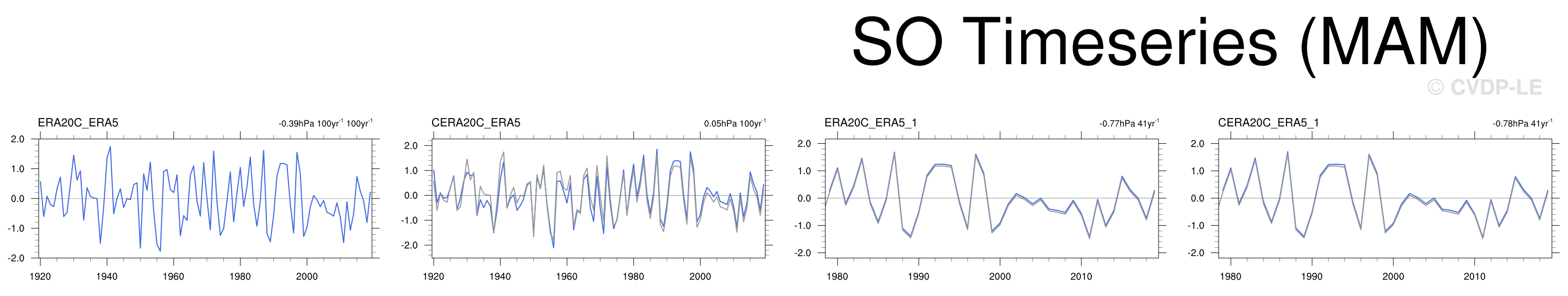 SO Timeseries (MAM)

© CVDP-LE

ERA20C_ERA5

-0.39hPa 100yr$^{-1}$ 100yr$^{-1}$

2.0
1.0
0.0
-1.0
-2.0

1920 1940 1960 1980 2000

CERA20C_ERA5

0.05hPa 100yr$^{-1}$

2.0
1.0
0.0
-1.0
-2.0

1920 1940 1960 1980 2000

ERA20C_ERA5_1

-0.77hPa 41yr$^{-1}$

2.0
1.0
0.0
-1.0
-2.0

1980 1990 2000 2010

CERA20C_ERA5_1

-0.78hPa 41yr$^{-1}$

2.0
1.0
0.0
-1.0
-2.0

1980 1990 2000 2010